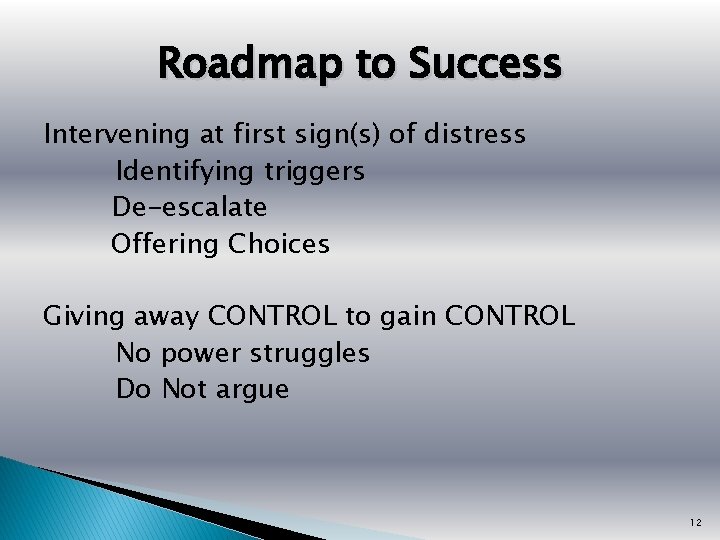 Roadmap to Success

Intervening at first sign(s) of distress

Identifying triggers

De-escalate

Offering Choices

Giving away CONTROL to gain CONTROL

No power struggles

Do Not argue

12